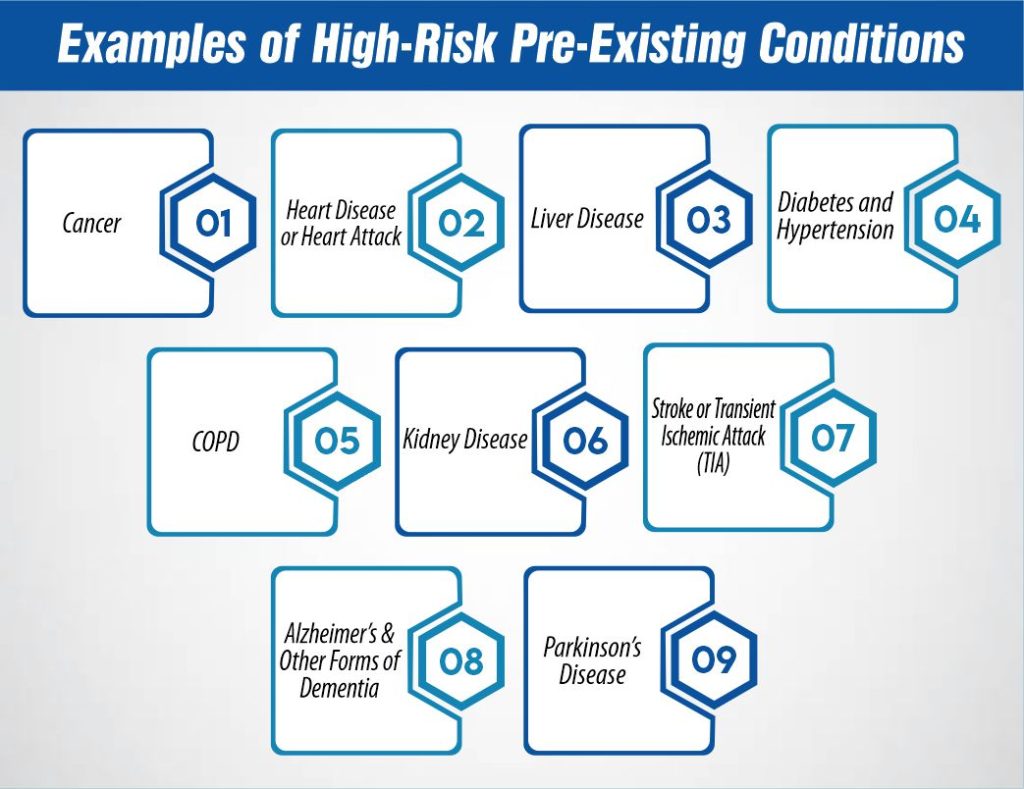 Examples of High-Risk Pre-Existing Conditions

Cancer 01

Heart Disease or Heart Attack 02

Liver Disease 03

Diabetes and Hypertension 04

COPD 05

Kidney Disease 06

Stroke or Transient Ischemic Attack (TIA) 07

Alzheimer's & Other Forms of Dementia 08

Parkinson's Disease 09